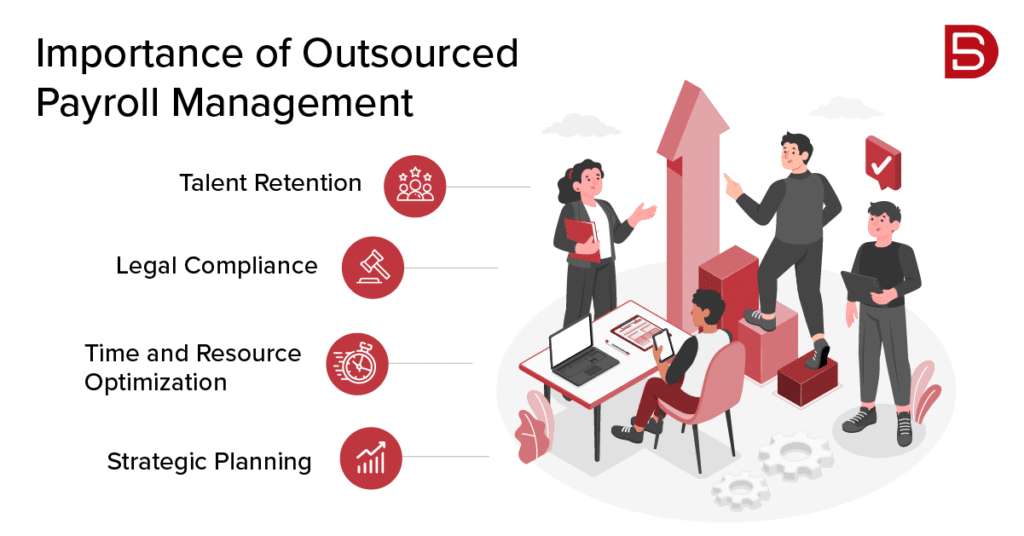 Importance of Outsourced Payroll Management

Talent Retention

Legal Compliance

Time and Resource Optimization

Strategic Planning